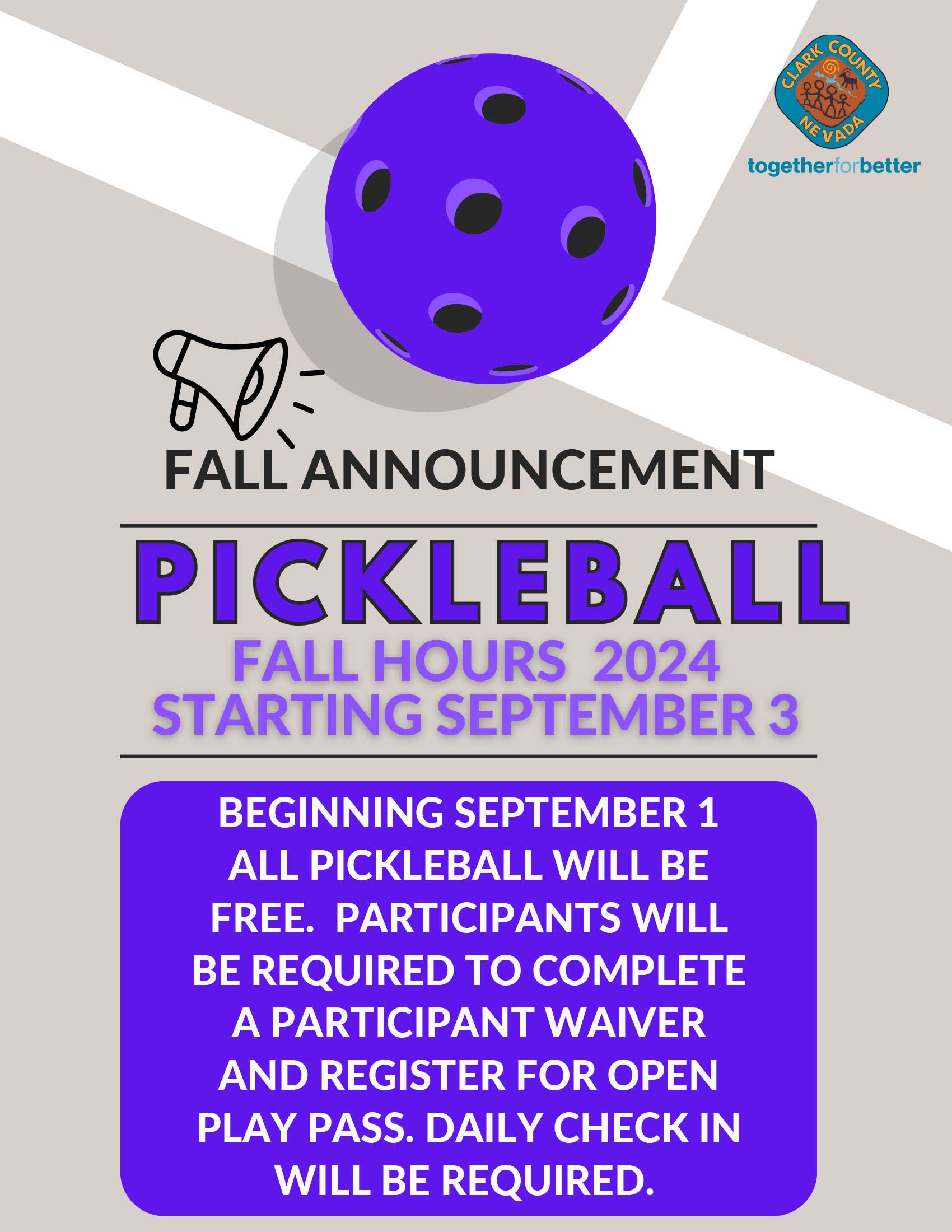 CLARK COUNTY NEVADA
togetherforbetter

FALL ANNOUNCEMENT

PICKLEBALL

FALL HOURS 2024
STARTING SEPTEMBER 3

BEGINNING SEPTEMBER 1 ALL PICKLEBALL WILL BE FREE. PARTICIPANTS WILL BE REQUIRED TO COMPLETE A PARTICIPANT WAIVER AND REGISTER FOR OPEN PLAY PASS. DAILY CHECK IN WILL BE REQUIRED.